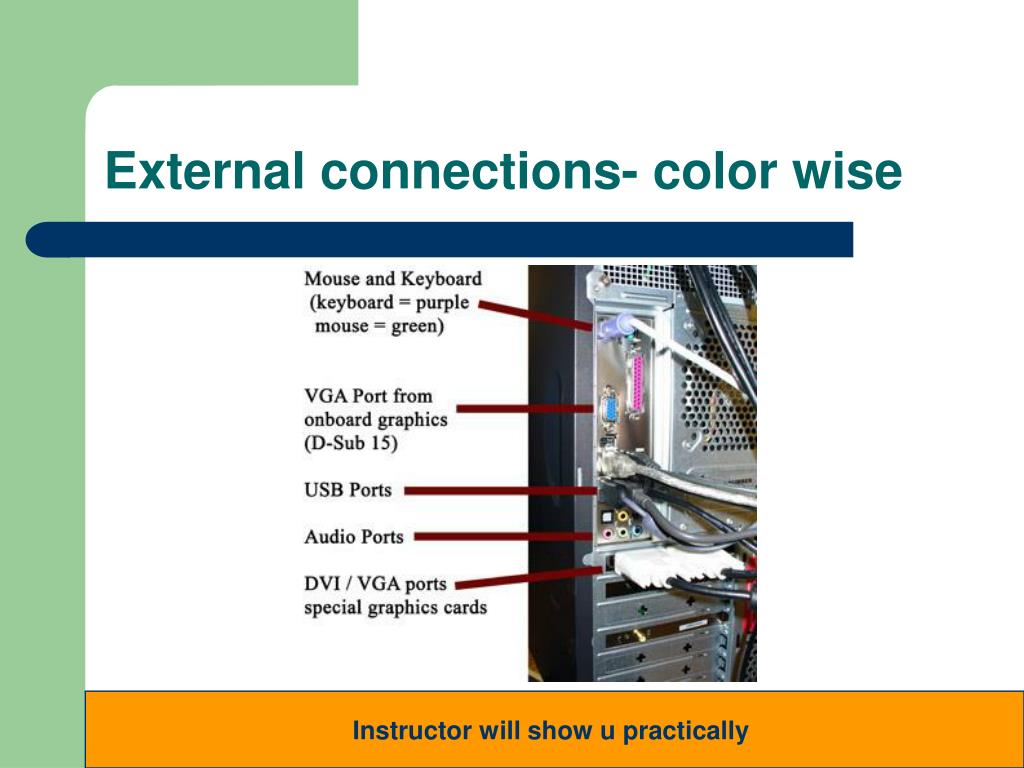 External connections- color wise

Mouse and Keyboard
(keyboard = purple
mouse = green)

VGA Port from
onboard graphics
(D-Sub 15)

USB Ports

Audio Ports

DVI / VGA ports
special graphics cards

Instructor will show u practically